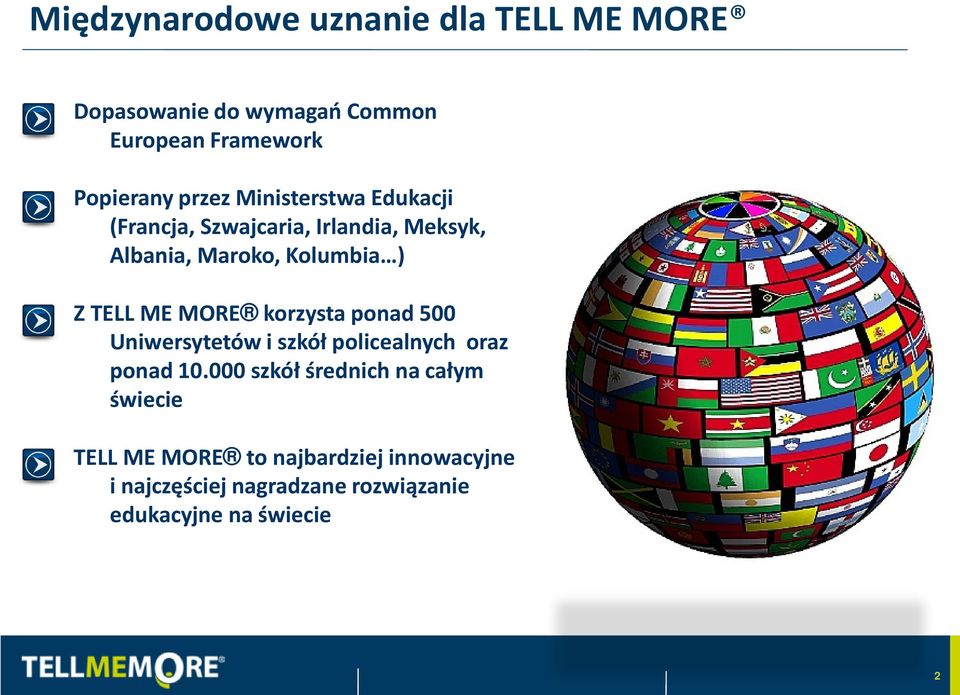 Międzynarodowe uznanie dla TELL ME MORE®

Dopasowanie do wymagań Common European Framework

Popierany przez Ministerstwa Edukacji (Francja, Szwajcaria, Irlandia, Meksyk, Albania, Maroko, Kolumbia…)

Z TELL ME MORE® korzysta ponad 500 Uniwersytetów i szkół policealnych oraz ponad 10.000 szkół średnich na całym świecie

TELL ME MORE® to najbardziej innowacyjne i najczęściej nagradzane rozwiązanie edukacyjne na świecie

TELLMEMORE®

2